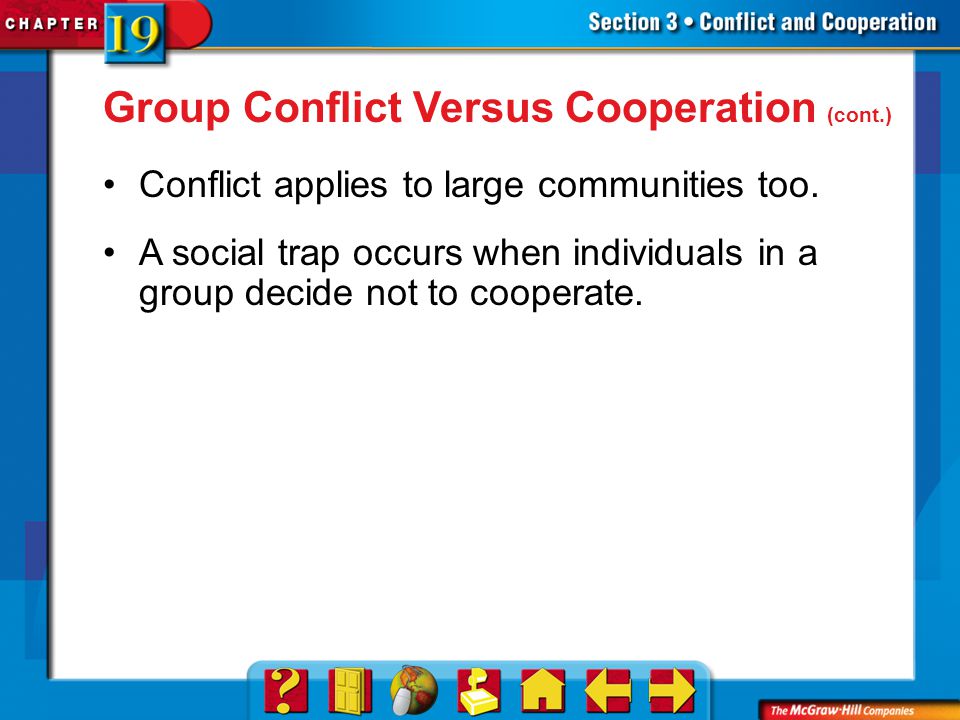 CHAPTER 19

Section 3 • Conflict and Cooperation

Group Conflict Versus Cooperation (cont.)

• Conflict applies to large communities too.

• A social trap occurs when individuals in a group decide not to cooperate.

?

The McGraw-Hill Companies